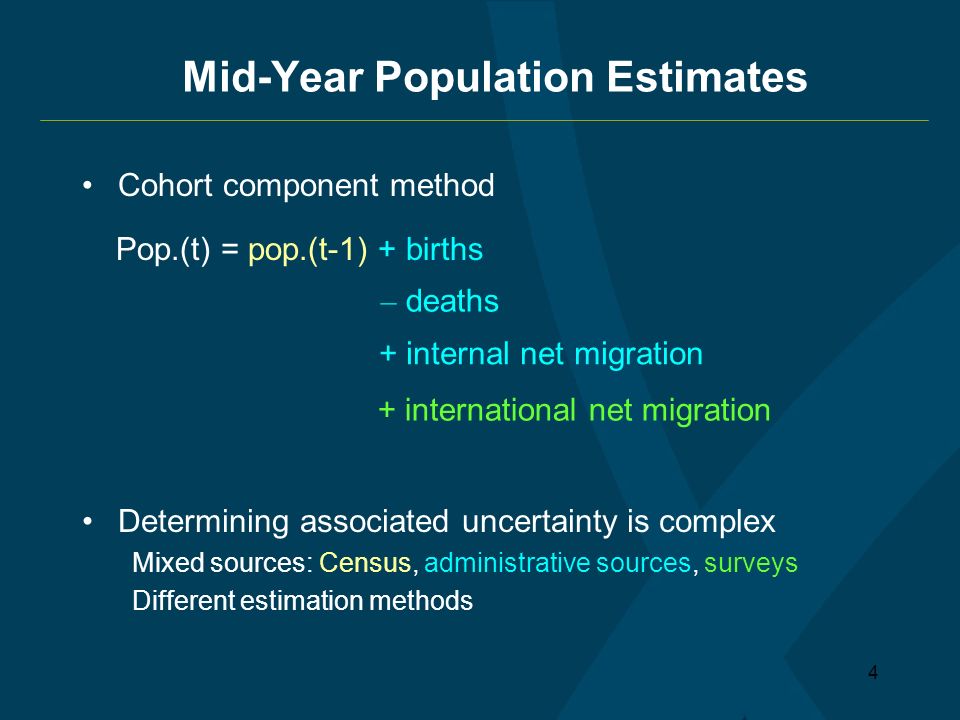 Mid-Year Population Estimates

• Cohort component method

Pop.(t) = pop.(t-1) + births
– deaths
+ internal net migration
+ international net migration

• Determining associated uncertainty is complex
Mixed sources: Census, administrative sources, surveys
Different estimation methods

4